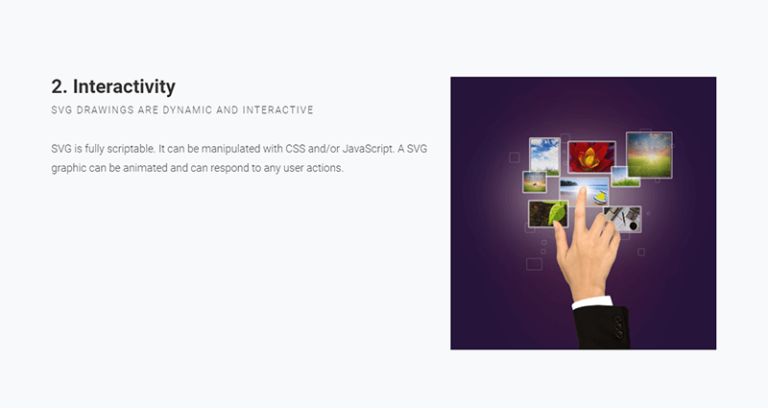 2. Interactivity

SVG DRAWINGS ARE DYNAMIC AND INTERACTIVE

SVG is fully scriptable. It can be manipulated with CSS and/or JavaScript. A SVG graphic can be animated and can respond to any user actions.